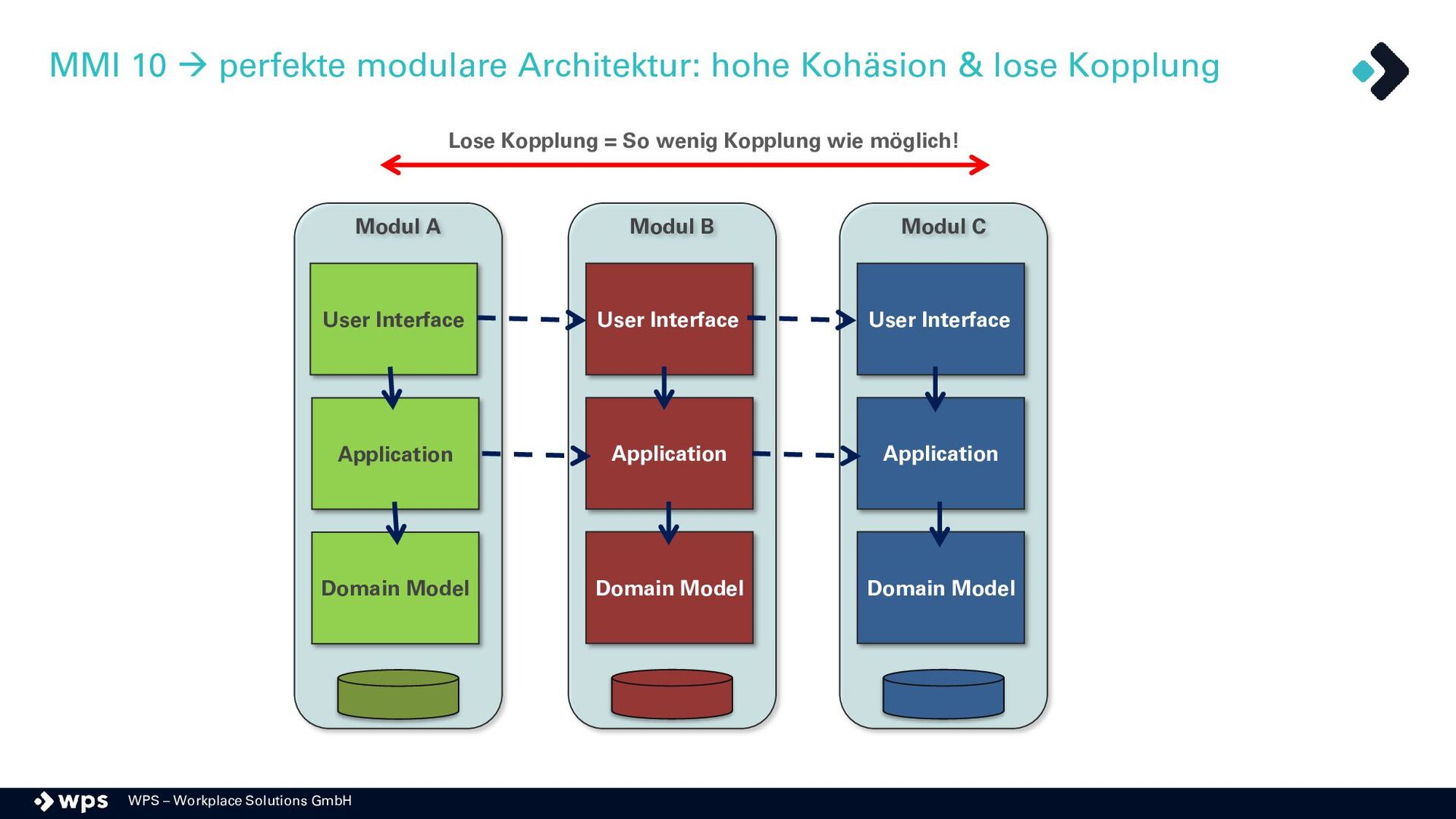 MMI 10 → perfekte modulare Architektur: hohe Kohäsion & lose Kopplung

Lose Kopplung = So wenig Kopplung wie möglich!

Modul A

User Interface

Application

Domain Model

Modul B

User Interface

Application

Domain Model

Modul C

User Interface

Application

Domain Model

wps WPS – Workplace Solutions GmbH